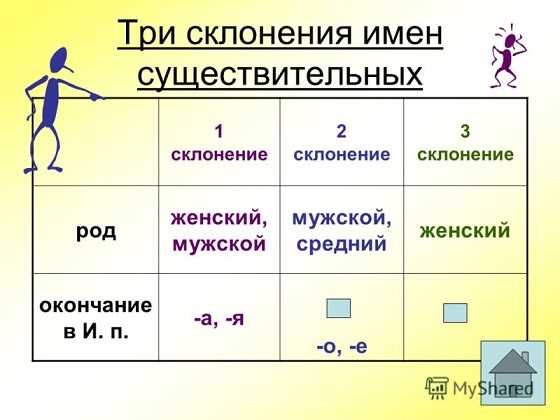 Три склонения имен существительных

|  | 1 склонение | 2 склонение | 3 склонение |
|---|---|---|---|
| род | женский, мужской | мужской, средний | женский |
| окончание в И. п. | -а, -я | -о, -е |  |

MyShared